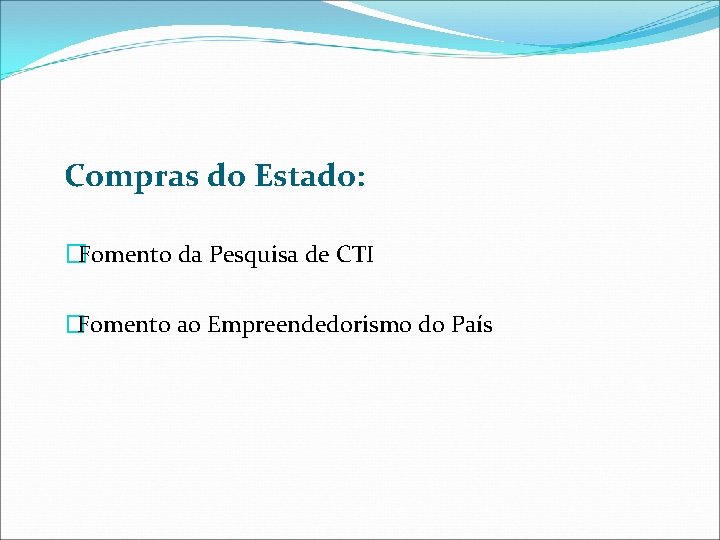 Compras do Estado:

Fomento da Pesquisa de CTI

Fomento ao Empreendedorismo do País